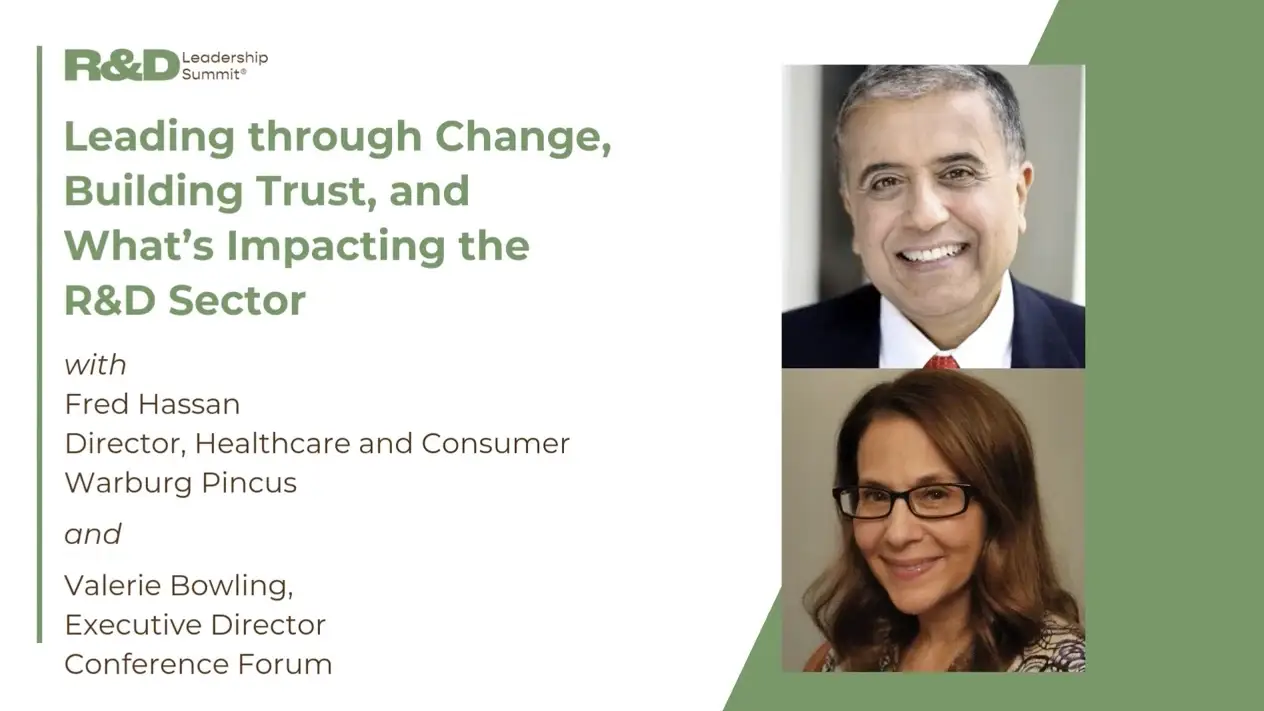 R&D Leadership Summit®

Leading through Change, Building Trust, and What's Impacting the R&D Sector

with
Fred Hassan
Director, Healthcare and Consumer
Warburg Pincus

and

Valerie Bowling,
Executive Director
Conference Forum